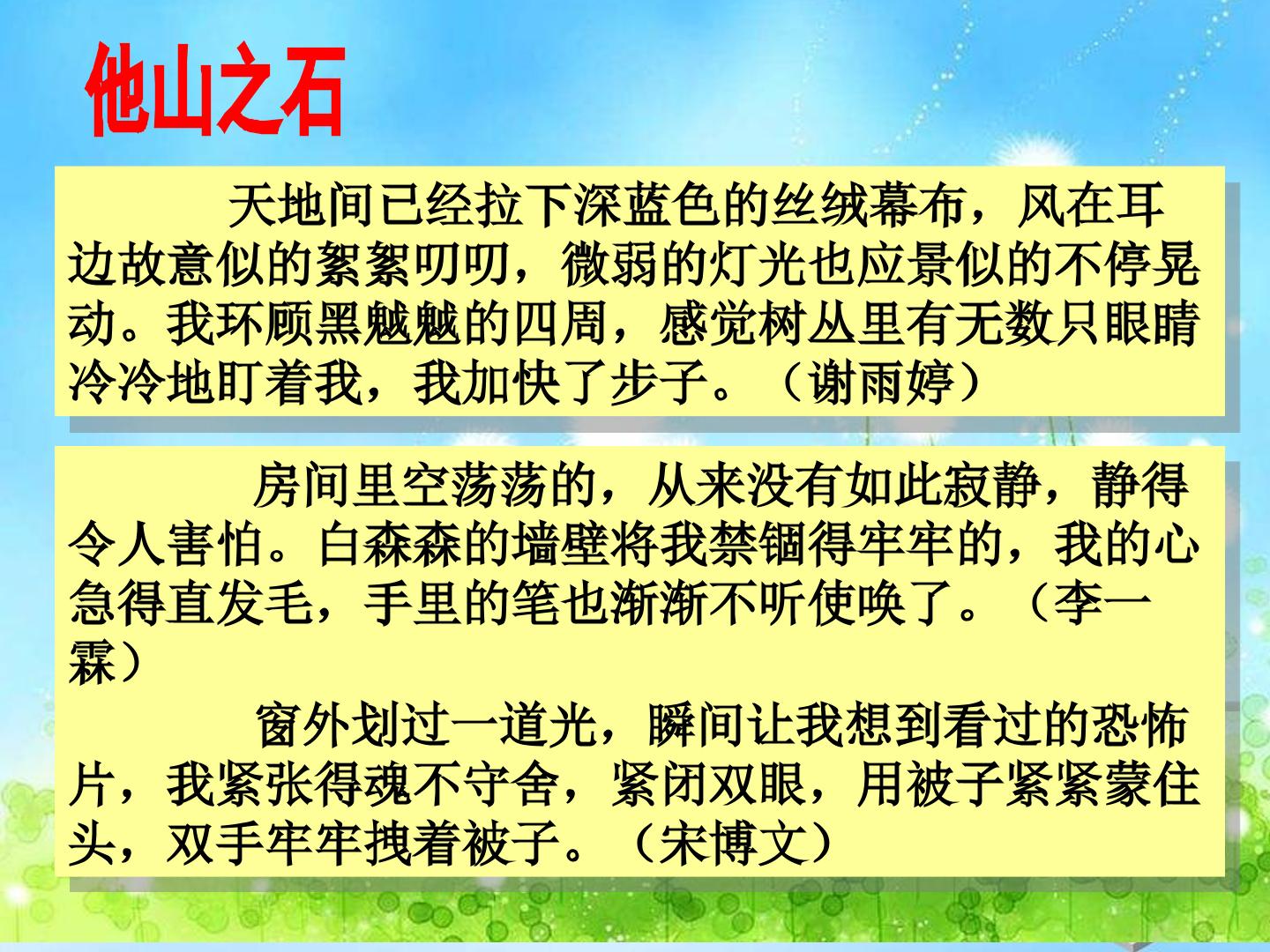 他山之石

天地间已经拉下深蓝色的丝绒幕布，风在耳边故意似的絮絮叨叨，微弱的灯光也应景似的不停晃动。我环顾黑魆魆的四周，感觉树丛里有无数只眼睛冷冷地盯着我，我加快了步子。（谢雨婷）

房间里空荡荡的，从来没有如此寂静，静得令人害怕。白森森的墙壁将我禁锢得牢牢的，我的心急得直发毛，手里的笔也渐渐不听使唤了。（李一霖）

窗外划过一道光，瞬间让我想到看过的恐怖片，我紧张得魂不守舍，紧闭双眼，用被子紧紧蒙住头，双手牢牢拽着被子。（宋博文）